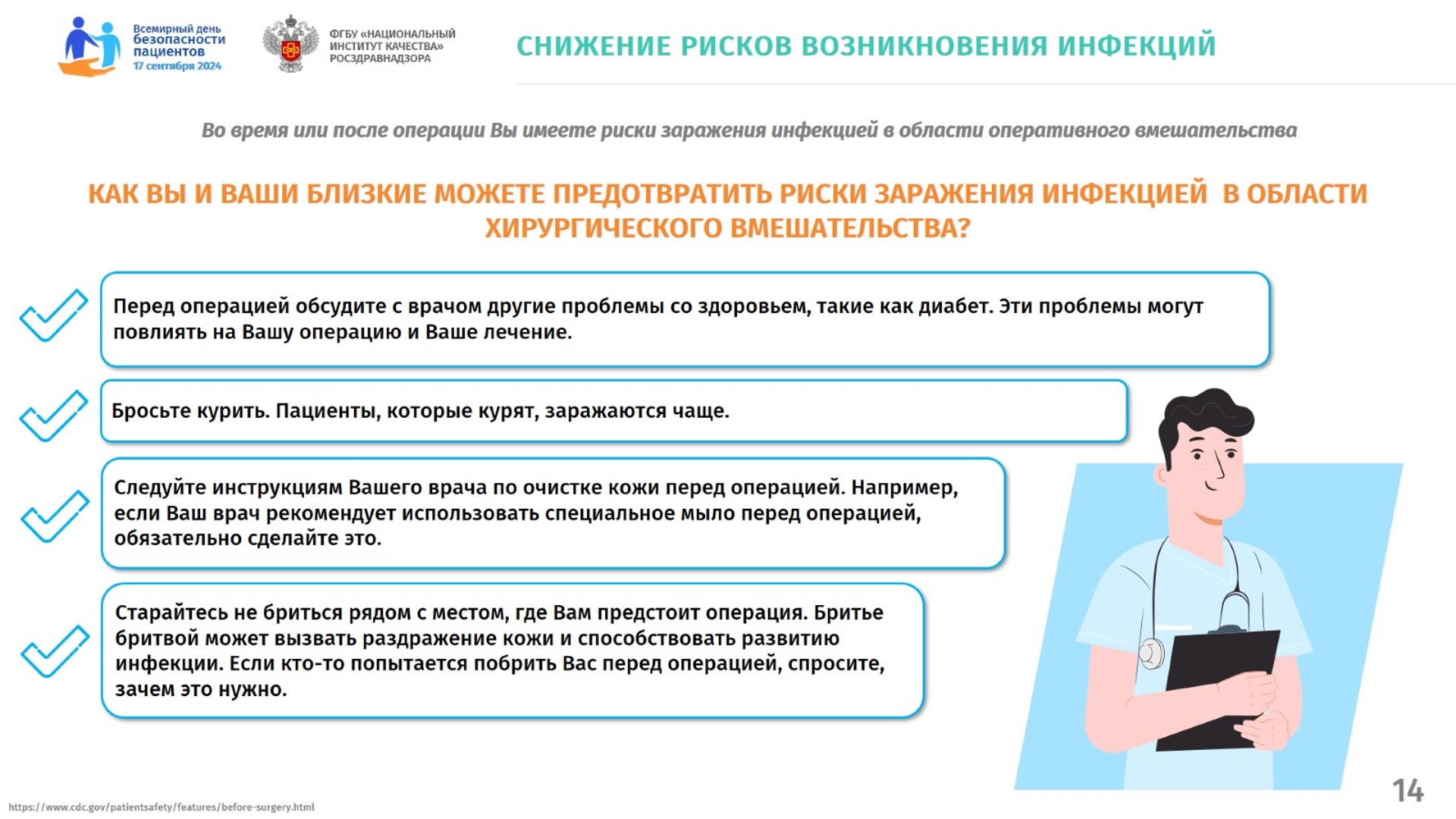 Всемирный день безопасности пациентов
17 сентября 2024

ФГБУ «НАЦИОНАЛЬНЫЙ ИНСТИТУТ КАЧЕСТВА» РОСЗДРАВНАДЗОРА

СНИЖЕНИЕ РИСКОВ ВОЗНИКНОВЕНИЯ ИНФЕКЦИЙ

Во время или после операции Вы имеете риски заражения инфекцией в области оперативного вмешательства

КАК ВЫ И ВАШИ БЛИЗКИЕ МОЖЕТЕ ПРЕДОТВРАТИТЬ РИСКИ ЗАРАЖЕНИЯ ИНФЕКЦИЕЙ В ОБЛАСТИ ХИРУРГИЧЕСКОГО ВМЕШАТЕЛЬСТВА?

Перед операцией обсудите с врачом другие проблемы со здоровьем, такие как диабет. Эти проблемы могут повлиять на Вашу операцию и Ваше лечение.

Бросьте курить. Пациенты, которые курят, заражаются чаще.

Следуйте инструкциям Вашего врача по очистке кожи перед операцией. Например, если Ваш врач рекомендует использовать специальное мыло перед операцией, обязательно сделайте это.

Старайтесь не бриться рядом с местом, где Вам предстоит операция. Бритье бритвой может вызвать раздражение кожи и способствовать развитию инфекции. Если кто-то попытается побрить Вас перед операцией, спросите, зачем это нужно.

https://www.cdc.gov/patientsafety/features/before-surgery.html

14